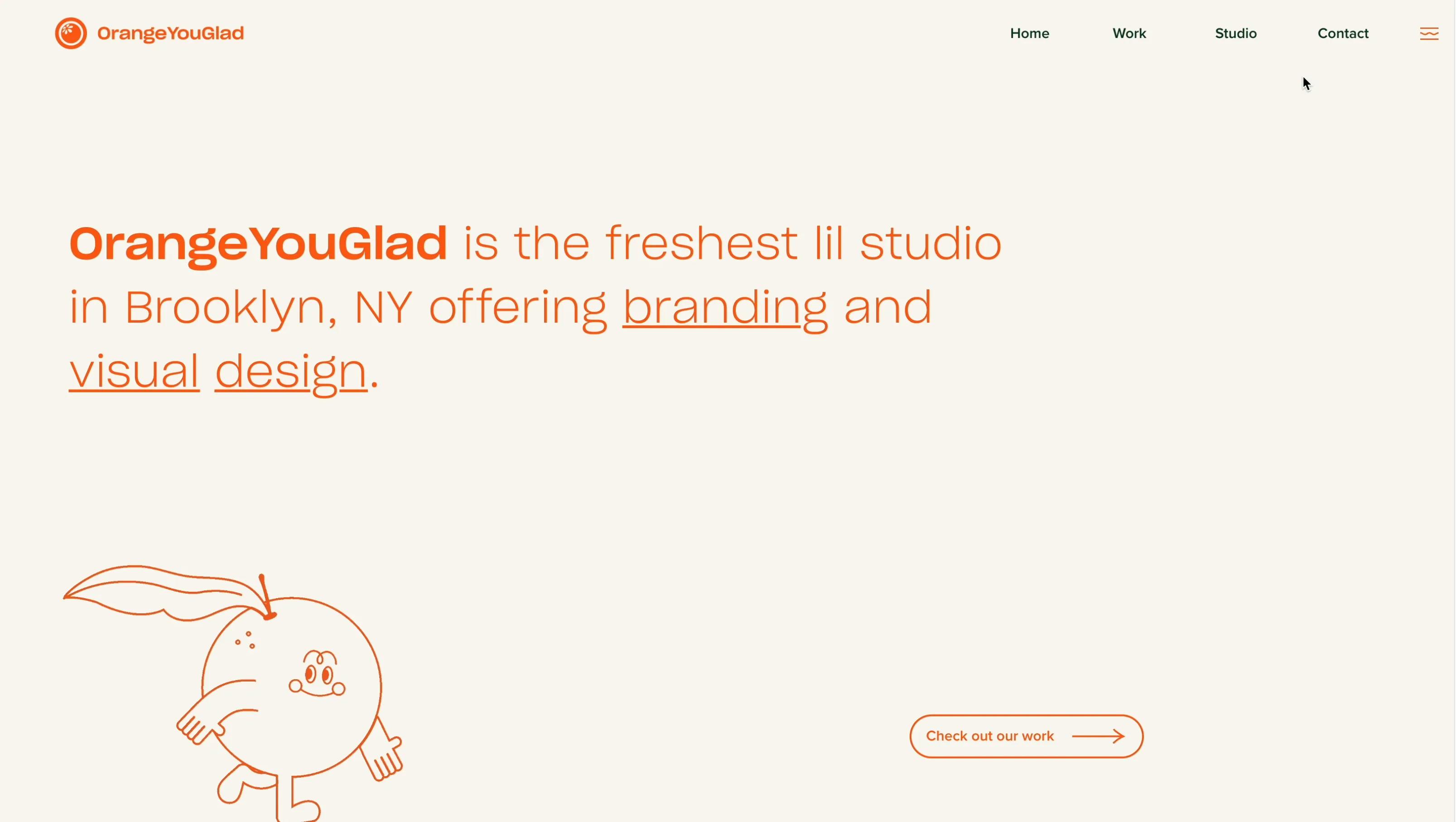 OrangeYouGlad

Home Work Studio Contact

OrangeYouGlad is the freshest lil studio in Brooklyn, NY offering branding and visual design.

Check out our work